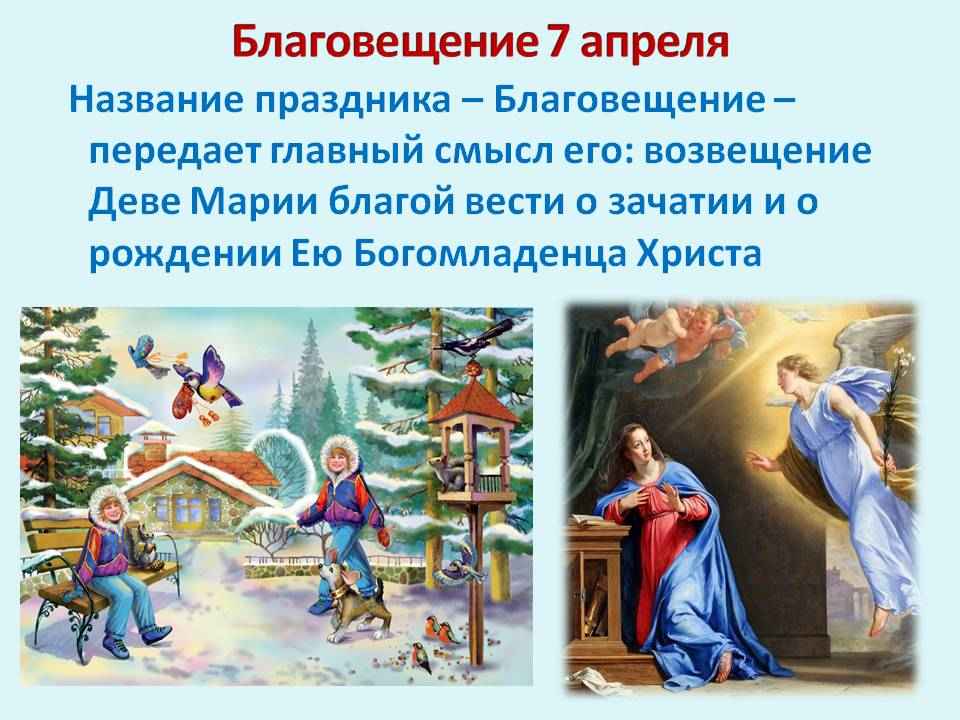 Благовещение 7 апреля

Название праздника – Благовещение – передает главный смысл его: возвещение Деве Марии благой вести о зачатии и о рождении Ею Богомладенца Христа